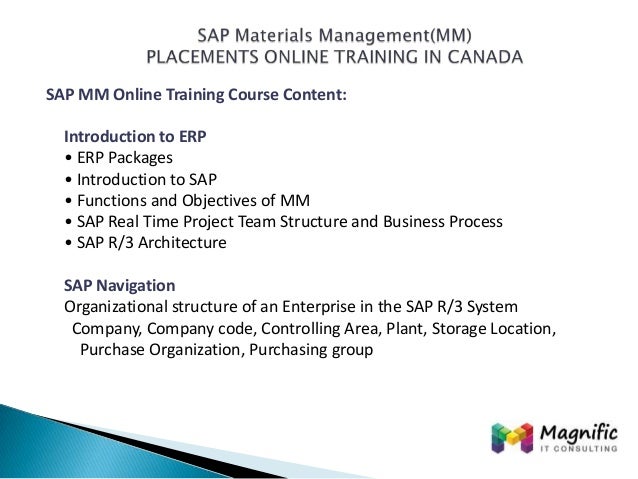 SAP Materials Management(MM)
PLACEMENTS ONLINE TRAINING IN CANADA

SAP MM Online Training Course Content:

Introduction to ERP
• ERP Packages
• Introduction to SAP
• Functions and Objectives of MM
• SAP Real Time Project Team Structure and Business Process
• SAP R/3 Architecture

SAP Navigation
Organizational structure of an Enterprise in the SAP R/3 System
Company, Company code, Controlling Area, Plant, Storage Location, Purchase Organization, Purchasing group

Magnific
IT CONSULTING